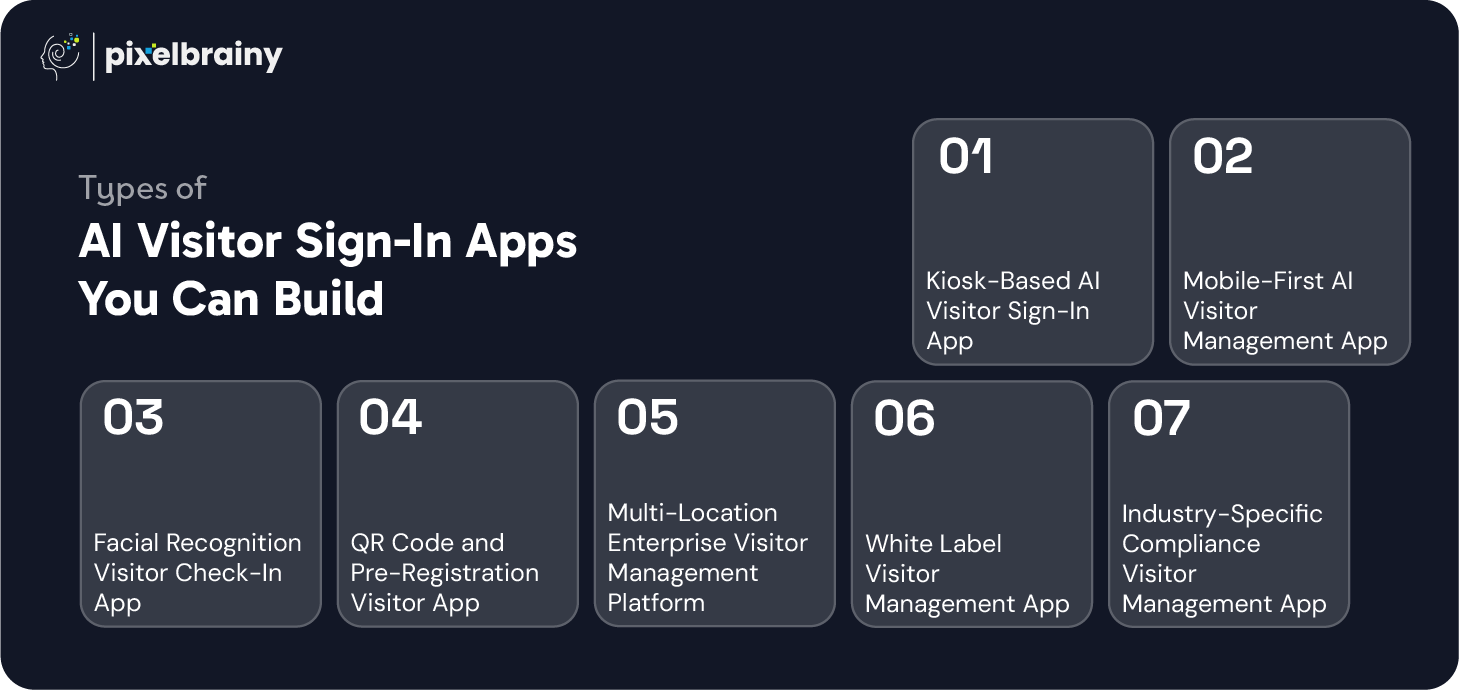 pixelbrainy

Types of
AI Visitor Sign-In Apps You Can Build

01
Kiosk-Based AI Visitor Sign-In App

02
Mobile-First AI Visitor Management App

03
Facial Recognition Visitor Check-In App

04
QR Code and Pre-Registration Visitor App

05
Multi-Location Enterprise Visitor Management Platform

06
White Label Visitor Management App

07
Industry-Specific Compliance Visitor Management App